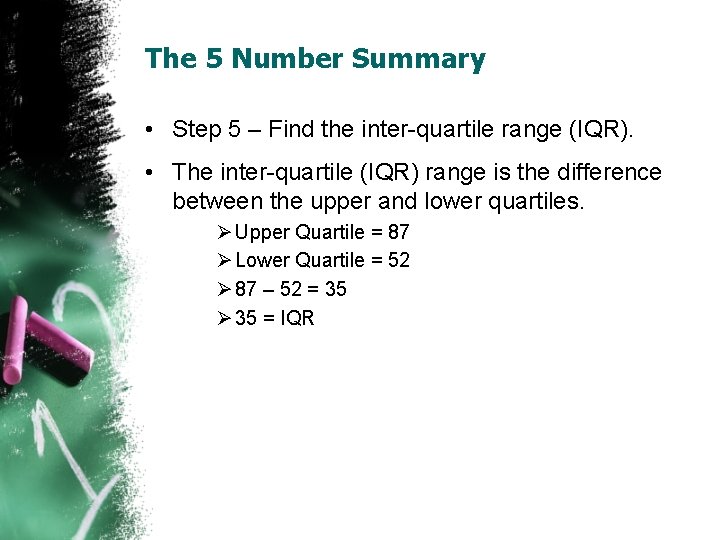 The 5 Number Summary

• Step 5 – Find the inter-quartile range (IQR).

• The inter-quartile (IQR) range is the difference between the upper and lower quartiles.

➢ Upper Quartile = 87
➢ Lower Quartile = 52
➢ 87 – 52 = 35
➢ 35 = IQR